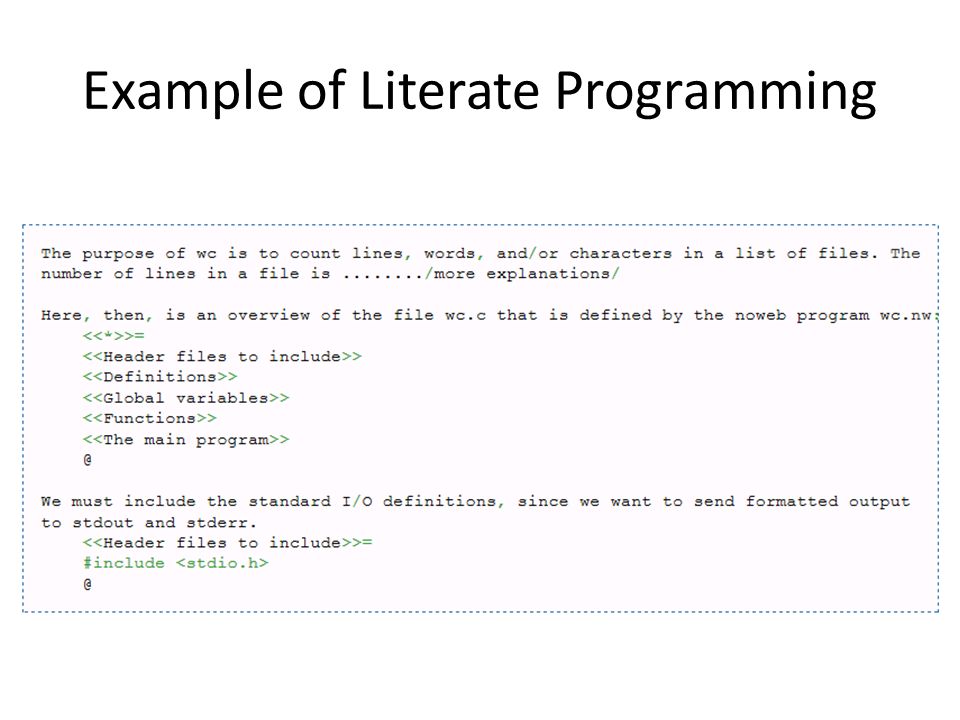 Example of Literate Programming

The purpose of wc is to count lines, words, and/or characters in a list of files. The number of lines in a file is ......../more explanations/

Here, then, is an overview of the file wc.c that is defined by the noweb program wc.nw:
<<*>>=
<<Header files to include>>
<<Definitions>>
<<Global variables>>
<<Functions>>
<<The main program>>
@

We must include the standard I/O definitions, since we want to send formatted output to stdout and stderr.
<<Header files to include>>=
#include <stdio.h>
@